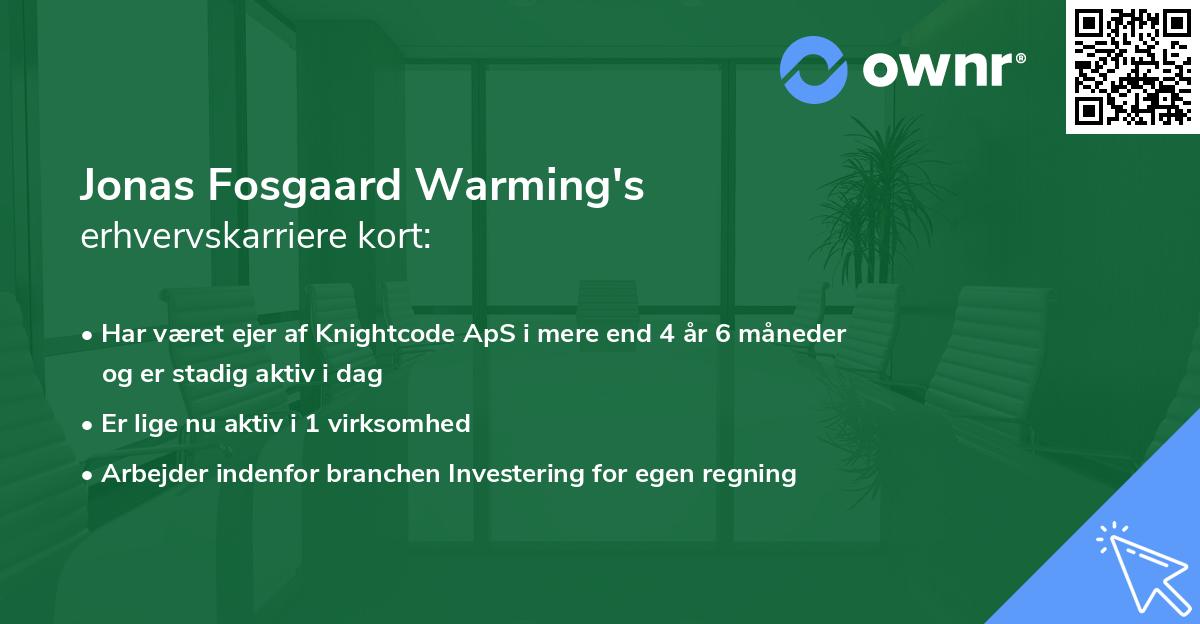 ownr®

Jonas Fosgaard Warming's
erhvervskarriere kort:

• Har været ejer af Knightcode ApS i mere end 4 år 6 måneder og er stadig aktiv i dag
• Er lige nu aktiv i 1 virksomhed
• Arbejder indenfor branchen Investering for egen regning